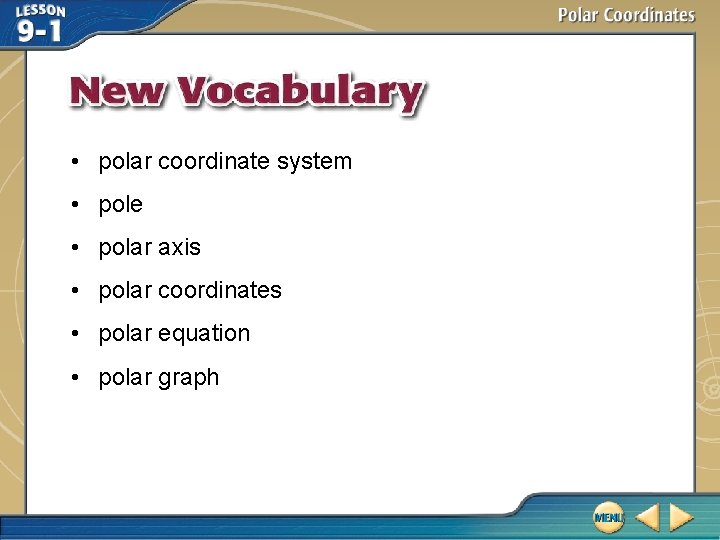 LESSON 9-1

Polar Coordinates

New Vocabulary

• polar coordinate system
• pole
• polar axis
• polar coordinates
• polar equation
• polar graph

MENU